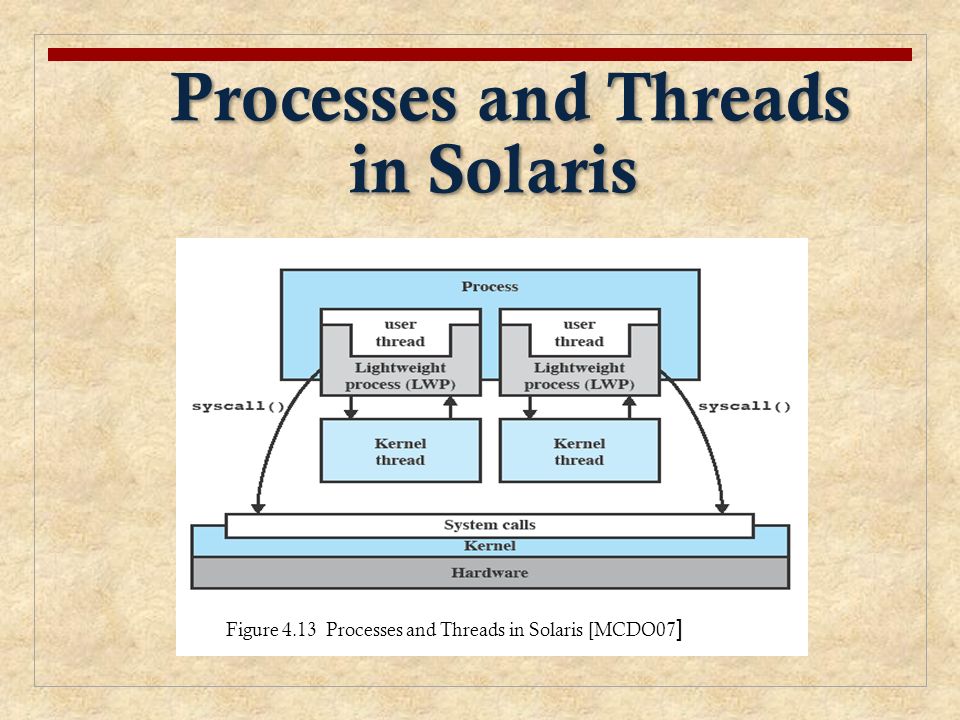 Processes and Threads in Solaris

Process

user thread

Lightweight process (LWP)

user thread

Lightweight process (LWP)

syscall()

syscall()

Kernel thread

Kernel thread

System calls

Kernel

Hardware

Figure 4.13 Processes and Threads in Solaris [MCDO07]